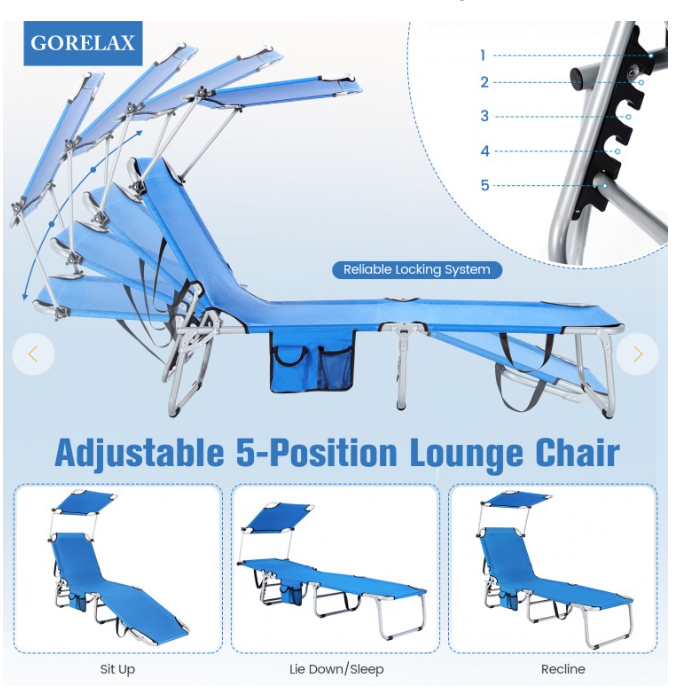 GORELAX

1
2
3
4
5

Reliable Locking System

Adjustable 5-Position Lounge Chair

Sit Up

Lie Down/Sleep

Recline